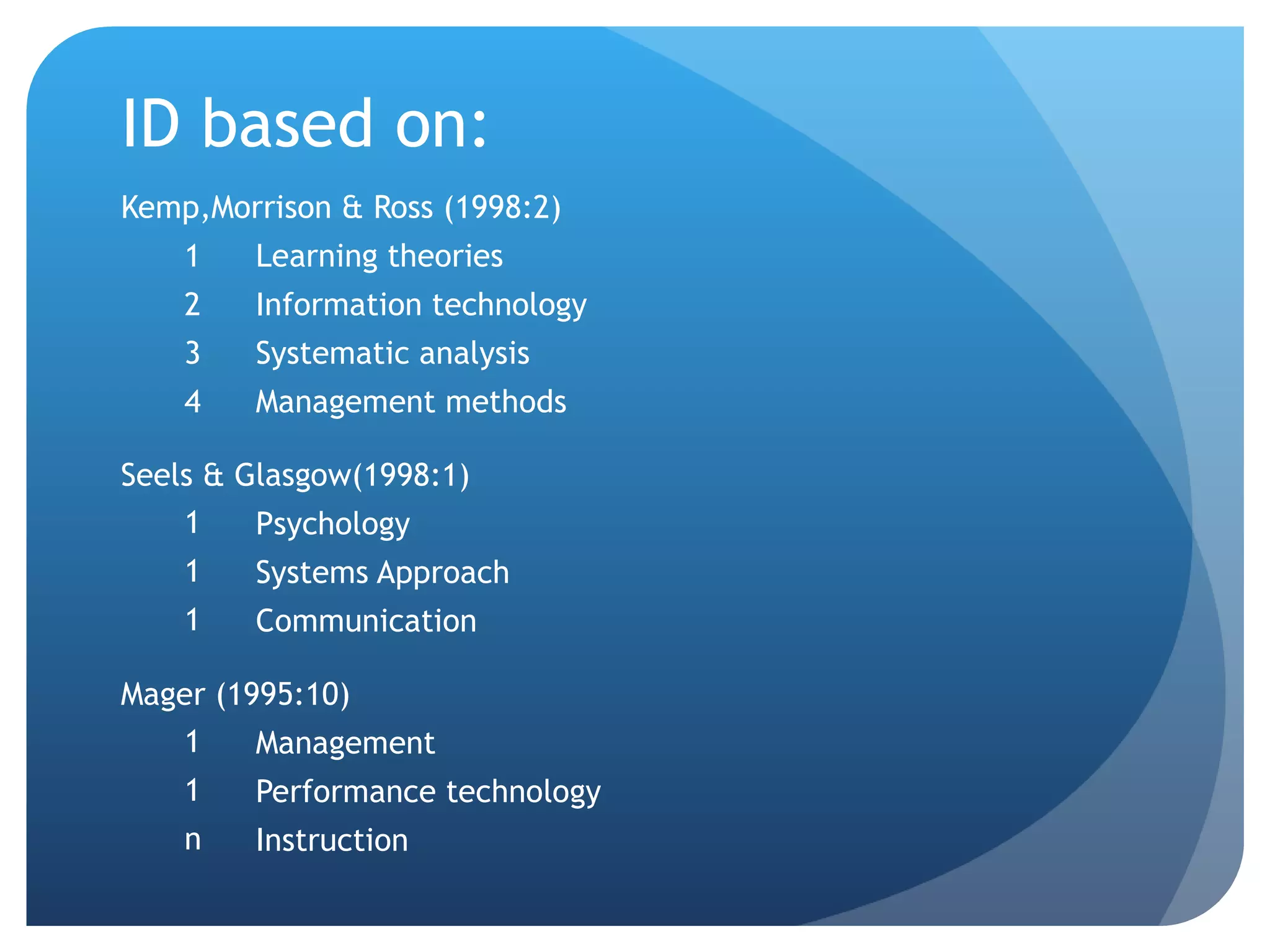 ID based on:

Kemp,Morrison & Ross (1998:2)

1 Learning theories

2 Information technology

3 Systematic analysis

4 Management methods

Seels & Glasgow(1998:1)

1 Psychology

1 Systems Approach

1 Communication

Mager (1995:10)

1 Management

1 Performance technology

n Instruction